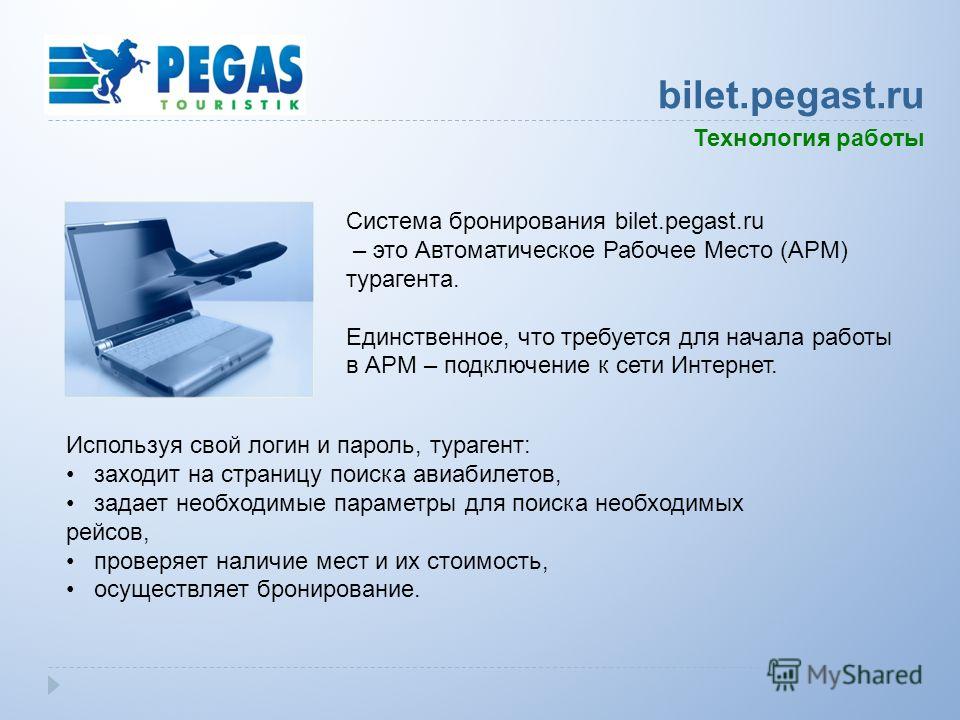 PEGAS TOURISTIK

bilet.pegast.ru

Технология работы

Система бронирования bilet.pegast.ru – это Автоматическое Рабочее Место (АРМ) турагента.

Единственное, что требуется для начала работы в АРМ – подключение к сети Интернет.

Используя свой логин и пароль, турагент:
• заходит на страницу поиска авиабилетов,
• задает необходимые параметры для поиска необходимых рейсов,
• проверяет наличие мест и их стоимость,
• осуществляет бронирование.

MyShared